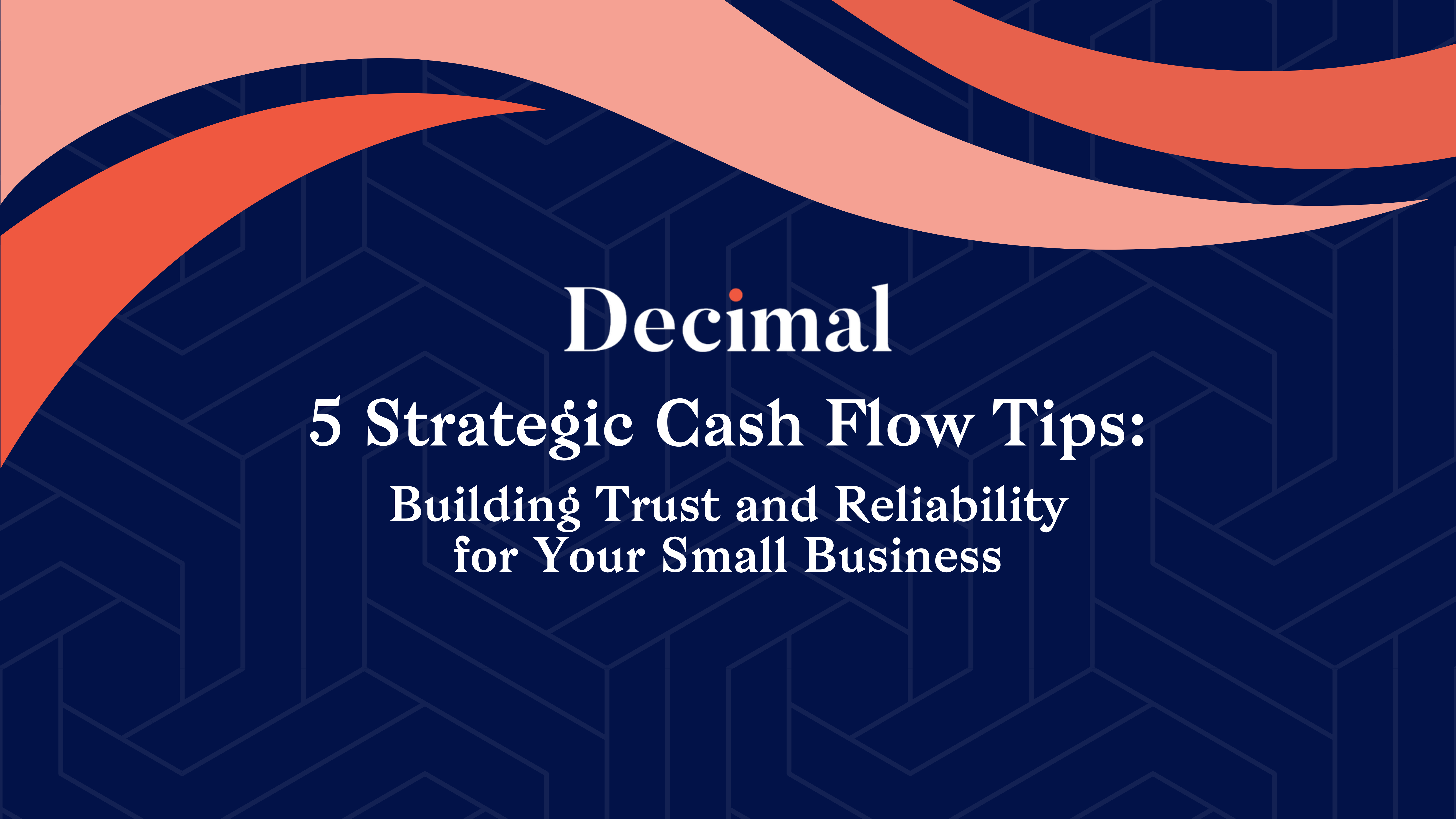 Decimal

5 Strategic Cash Flow Tips:

Building Trust and Reliability for Your Small Business